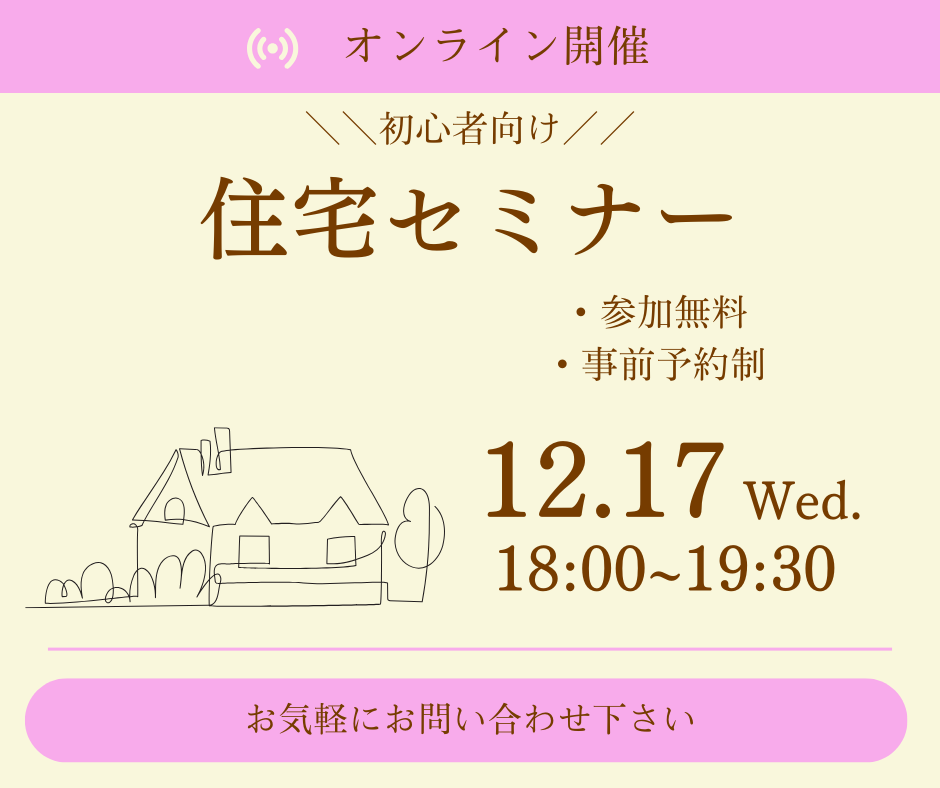 オンライン開催

＼＼初心者向け／／

住宅セミナー

・参加無料
・事前予約制

12.17 Wed.
18:00~19:30

お気軽にお問い合わせ下さい